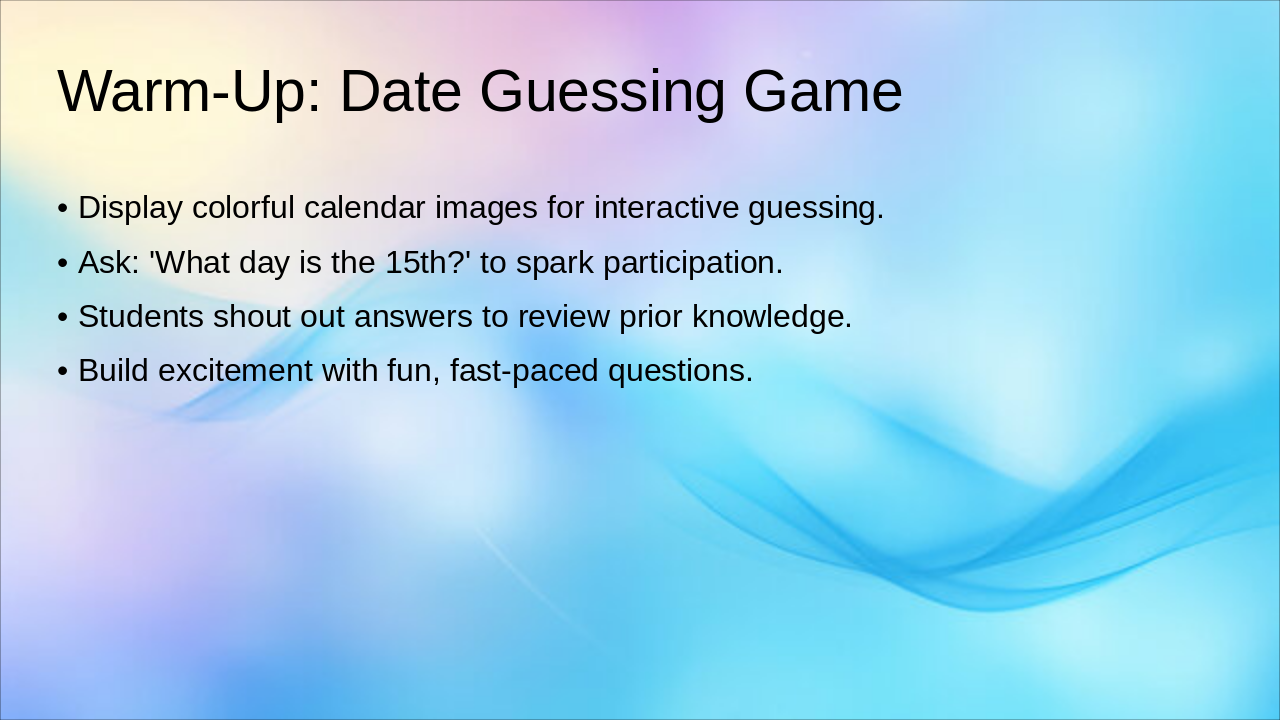 Warm-Up: Date Guessing Game

• Display colorful calendar images for interactive guessing.
• Ask: 'What day is the 15th?' to spark participation.
• Students shout out answers to review prior knowledge.
• Build excitement with fun, fast-paced questions.